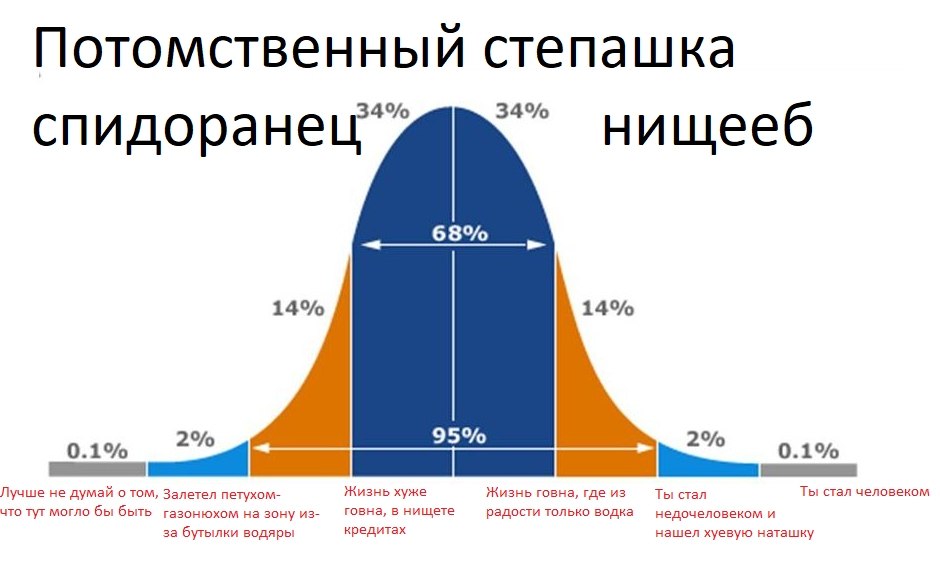 Потомственный степашка
спидоранец нищееб

34%
34%
68%
14%
14%
95%
2%
2%
0.1%
0.1%

Лучше не думай о том, что тут могло бы быть

Залетел петухом-газонюхом на зону из-за бутылки водяры

Жизнь хуже говна, в нищете кредитах

Жизнь говна, где из радости только водка

Ты стал недочеловеком и нашел хуевую наташку

Ты стал человеком